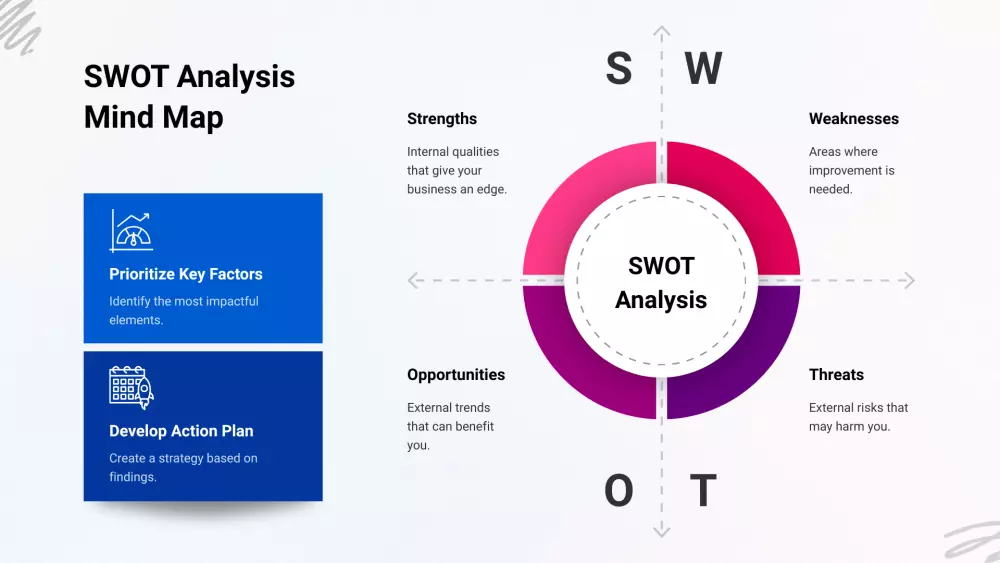 SWOT Analysis Mind Map

Prioritize Key Factors

Identify the most impactful elements.

Develop Action Plan

Create a strategy based on findings.

S

W

Strengths

Internal qualities that give your business an edge.

Weaknesses

Areas where improvement is needed.

SWOT Analysis

Opportunities

External trends that can benefit you.

Threats

External risks that may harm you.

O

T